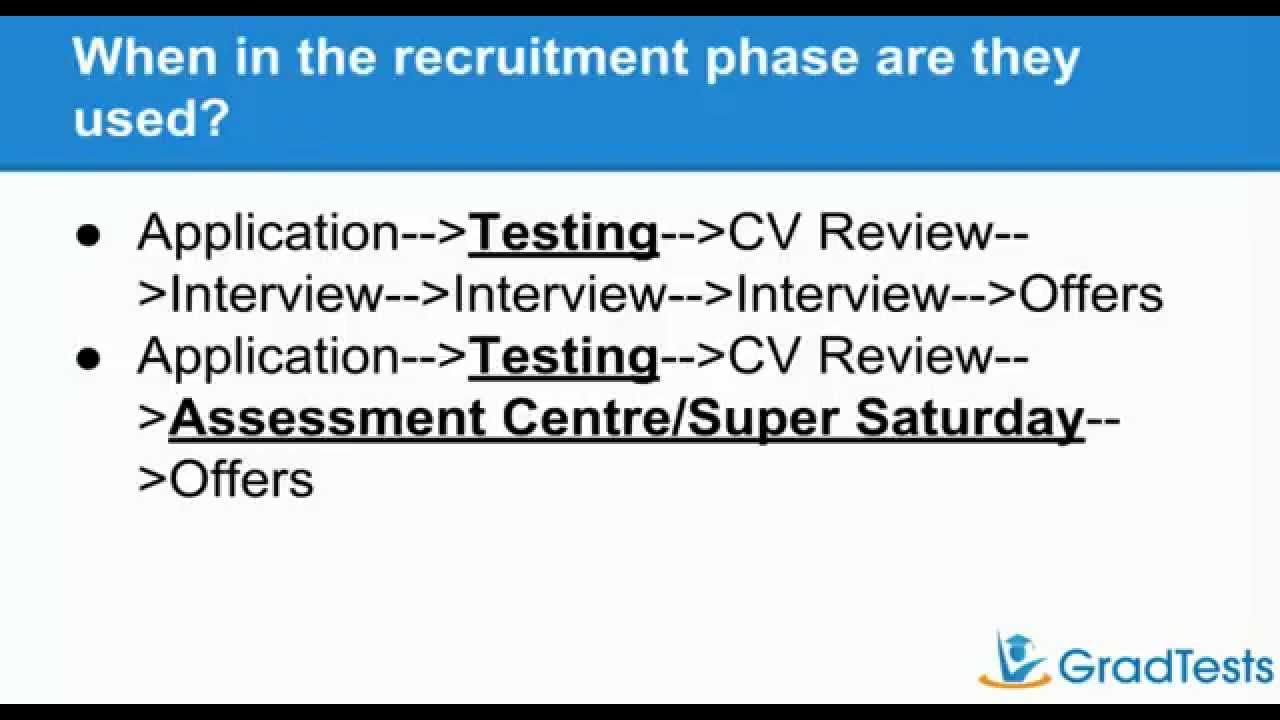 When in the recruitment phase are they used?

● Application-->Testing-->CV Review-->Interview-->Interview-->Interview-->Offers
● Application-->Testing-->CV Review-->Assessment Centre/Super Saturday-->Offers

GradTests